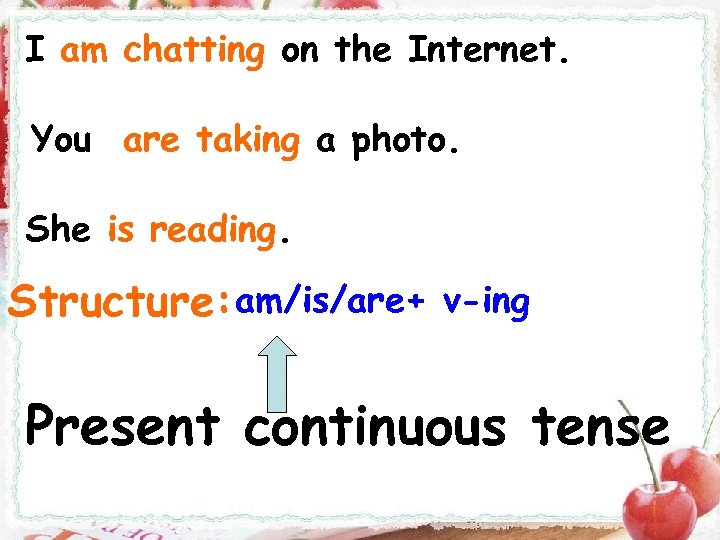 I am chatting on the Internet.

You are taking a photo.

She is reading.

Structure: am/is/are+ v-ing

Present continuous tense